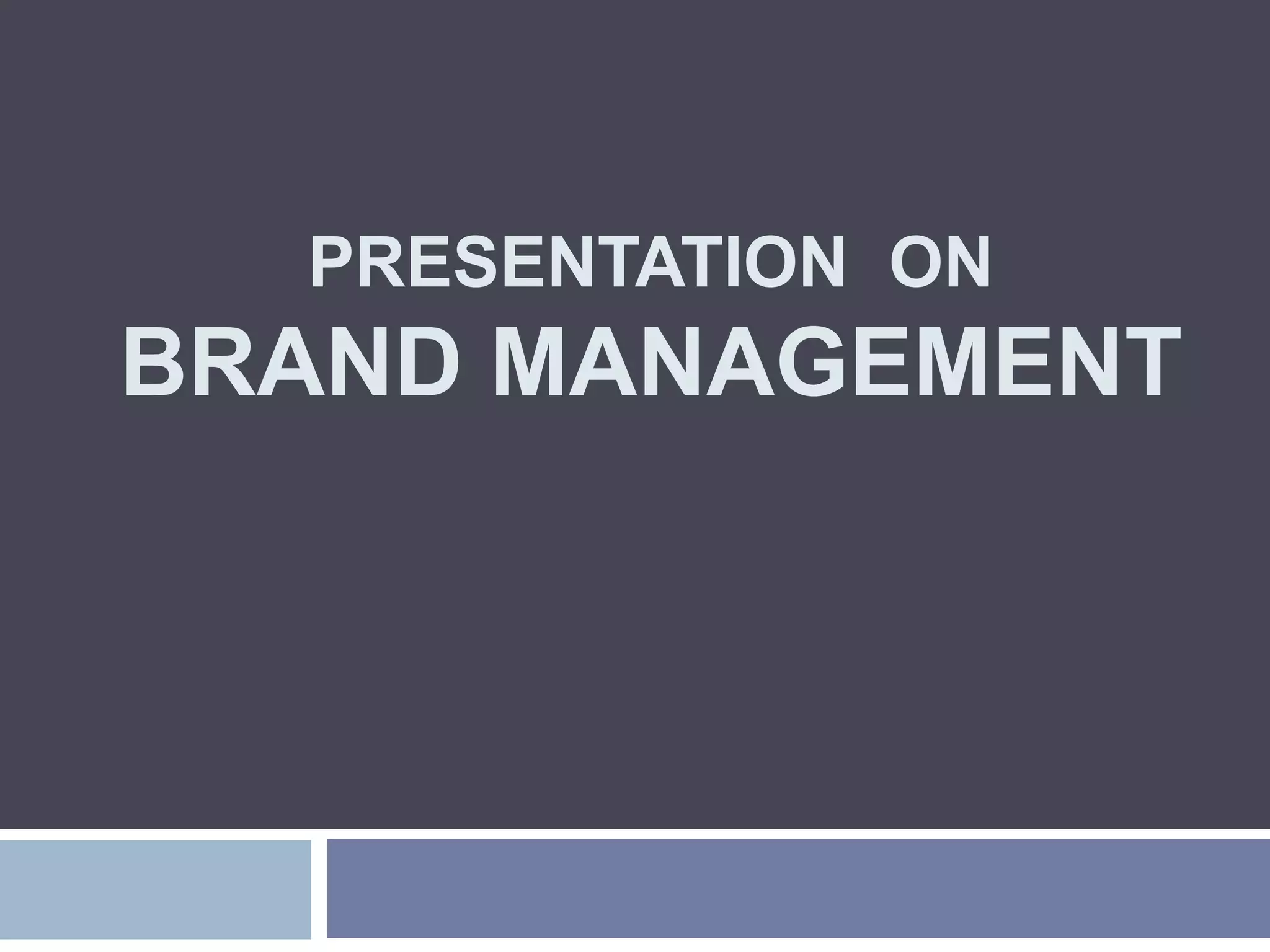 PRESENTATION ON
BRAND MANAGEMENT